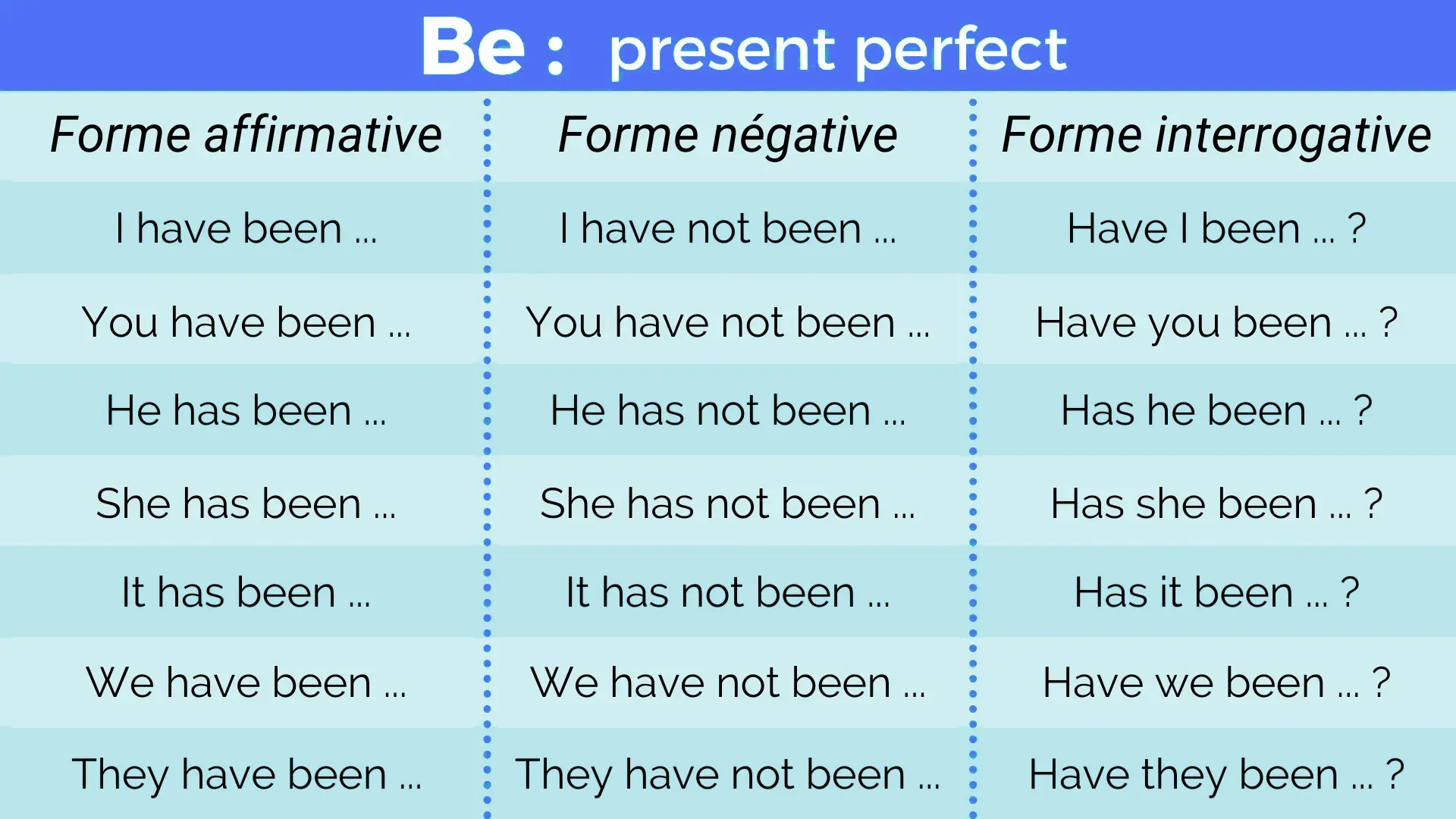 Be : present perfect

| Forme affirmative | Forme négative | Forme interrogative |
|---|---|---|
| I have been ... | I have not been ... | Have I been ... ? |
| You have been ... | You have not been ... | Have you been ... ? |
| He has been ... | He has not been ... | Has he been ... ? |
| She has been ... | She has not been ... | Has she been ... ? |
| It has been ... | It has not been ... | Has it been ... ? |
| We have been ... | We have not been ... | Have we been ... ? |
| They have been ... | They have not been ... | Have they been ... ? |